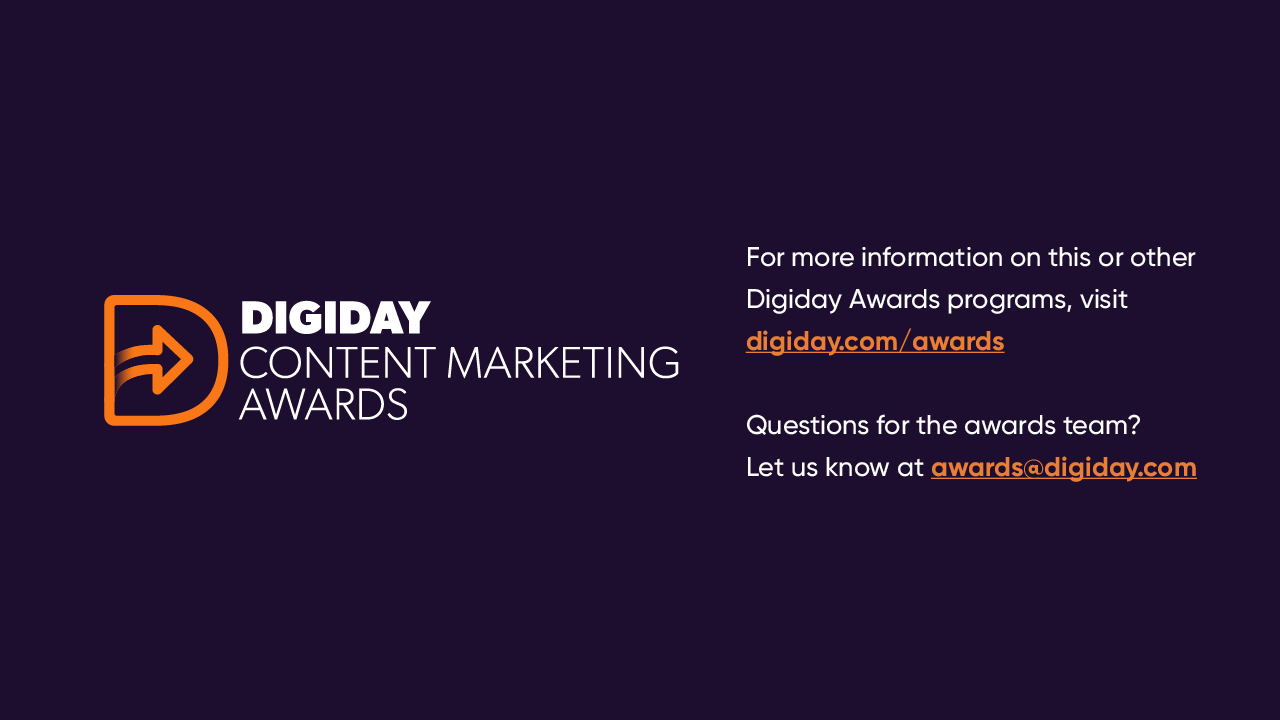 DIGIDAY
CONTENT MARKETING
AWARDS

For more information on this or other Digiday Awards programs, visit digiday.com/awards

Questions for the awards team?
Let us know at awards@digiday.com